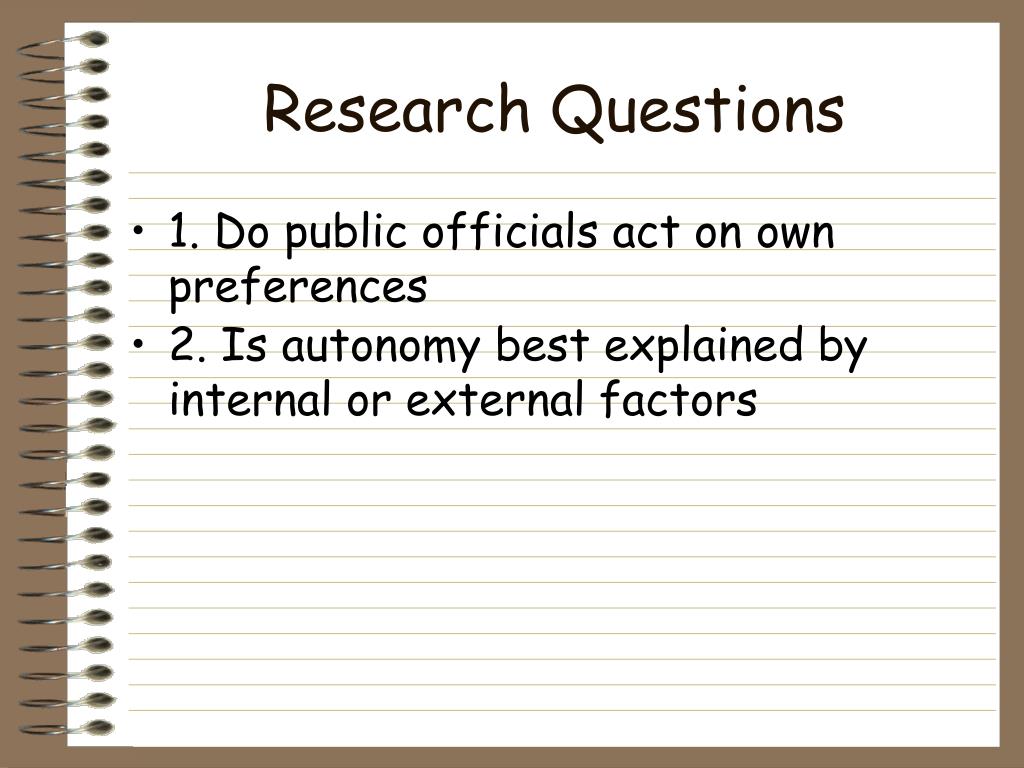 Research Questions

• 1. Do public officials act on own preferences
• 2. Is autonomy best explained by internal or external factors